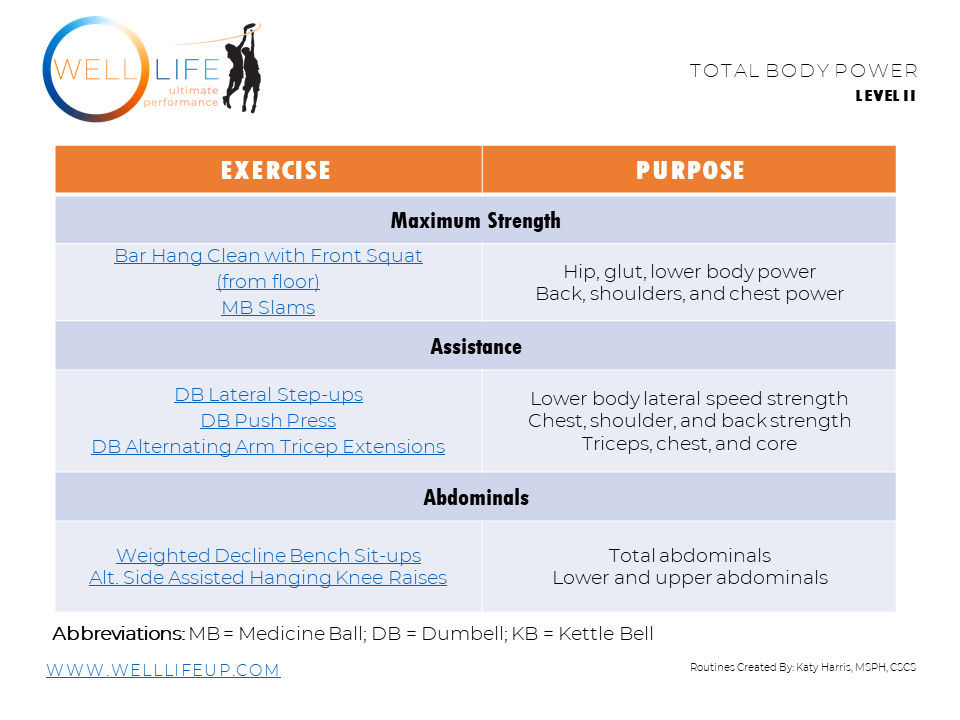 WELL LIFE
ultimate performance

TOTAL BODY POWER
LEVEL II

| EXERCISE | PURPOSE |
|---|---|
| Maximum Strength | |
| Bar Hang Clean with Front Squat (from floor) MB Slams | Hip, glut, lower body power Back, shoulders, and chest power |
| Assistance | |
| DB Lateral Step-ups DB Push Press DB Alternating Arm Tricep Extensions | Lower body lateral speed strength Chest, shoulder, and back strength Triceps, chest, and core |
| Abdominals | |
| Weighted Decline Bench Sit-ups Alt. Side Assisted Hanging Knee Raises | Total abdominals Lower and upper abdominals |

Abbreviations: MB = Medicine Ball; DB = Dumbell; KB = Kettle Bell

WWW.WELLLIFEUP.COM

Routines Created By: Katy Harris, MSPH, CSCS